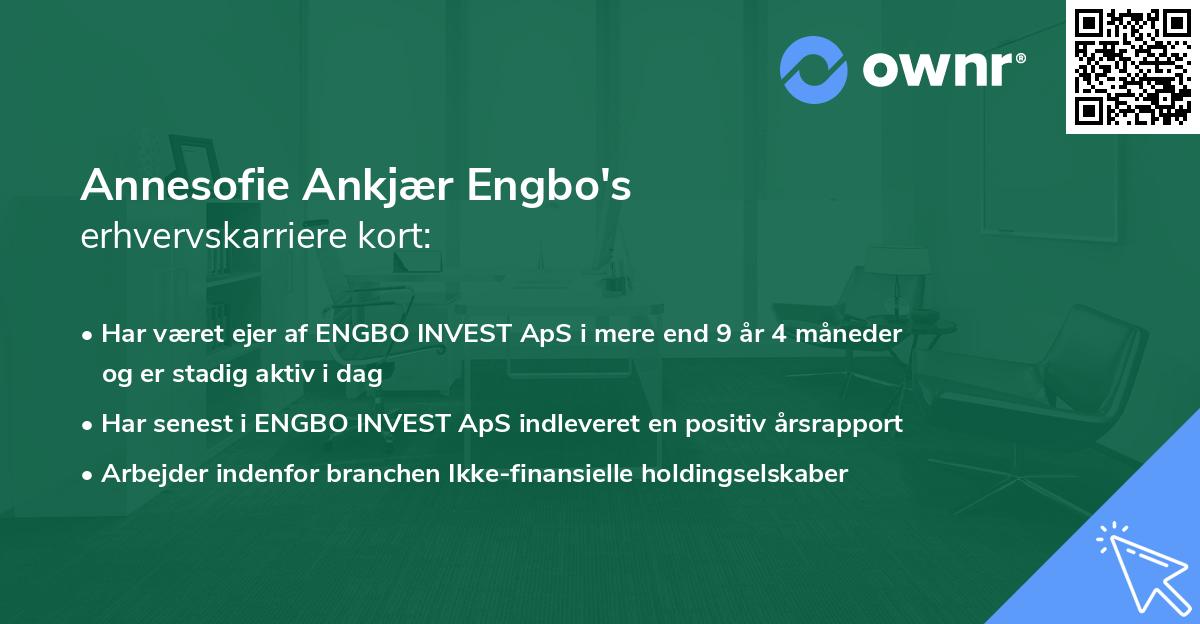 ownr®

Annesofie Ankjær Engbo's
erhvervskarriere kort:

• Har været ejer af ENGBO INVEST ApS i mere end 9 år 4 måneder og er stadig aktiv i dag

• Har senest i ENGBO INVEST ApS indleveret en positiv årsrapport

• Arbejder indenfor branchen Ikke-finansielle holdingselskaber